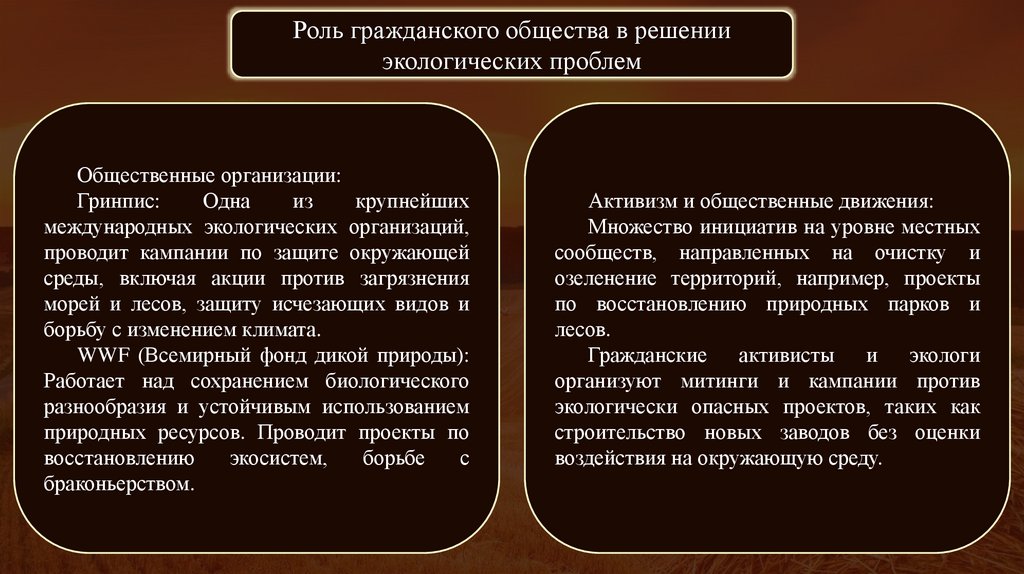 Роль гражданского общества в решении экологических проблем

Общественные организации:
Гринпис: Одна из крупнейших международных экологических организаций, проводит кампании по защите окружающей среды, включая акции против загрязнения морей и лесов, защиту исчезающих видов и борьбу с изменением климата.
WWF (Всемирный фонд дикой природы): Работает над сохранением биологического разнообразия и устойчивым использованием природных ресурсов. Проводит проекты по восстановлению экосистем, борьбе с браконьерством.

Активизм и общественные движения:
Множество инициатив на уровне местных сообществ, направленных на очистку и озеленение территорий, например, проекты по восстановлению природных парков и лесов.
Гражданские активисты и экологи организуют митинги и кампании против экологически опасных проектов, таких как строительство новых заводов без оценки воздействия на окружающую среду.